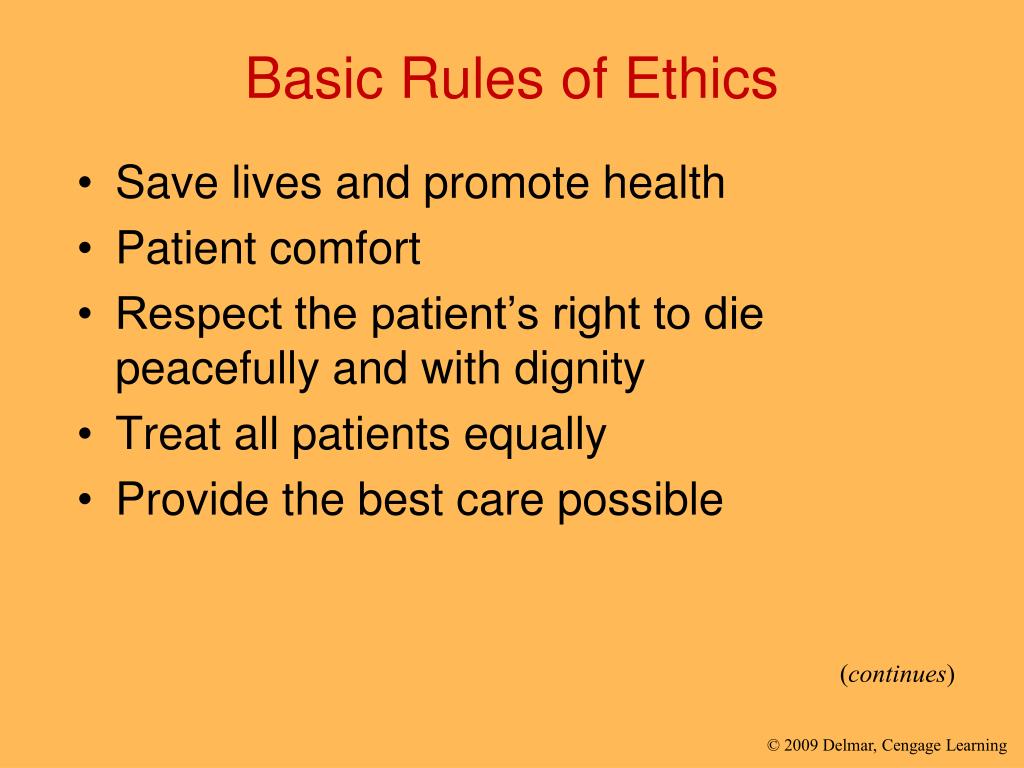 Basic Rules of Ethics

• Save lives and promote health
• Patient comfort
• Respect the patient’s right to die peacefully and with dignity
• Treat all patients equally
• Provide the best care possible

(continues)

© 2009 Delmar, Cengage Learning